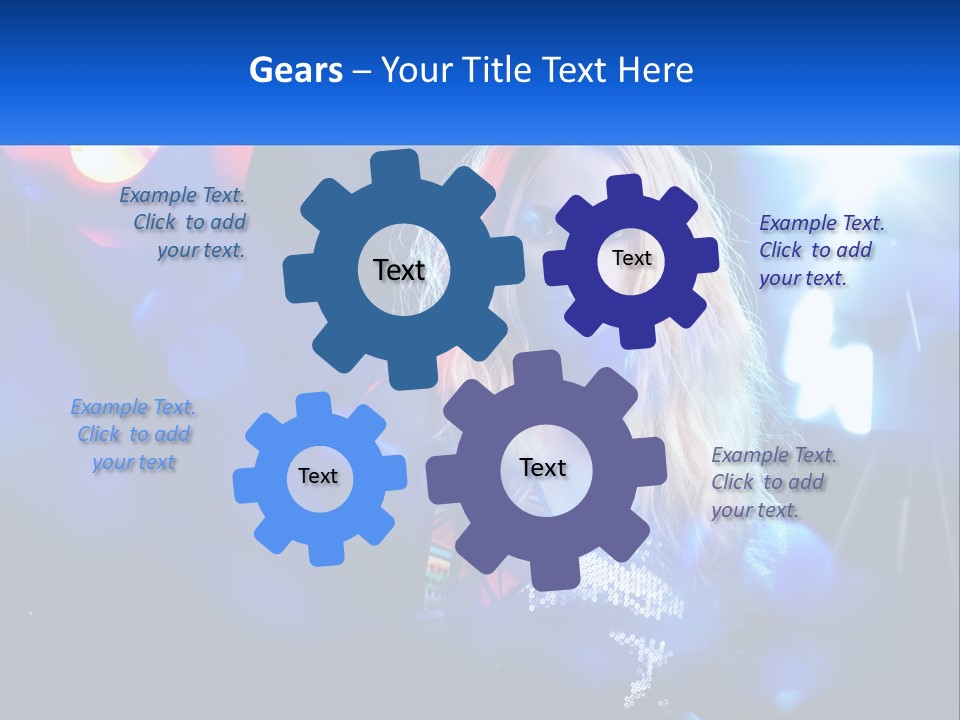 Gears – Your Title Text Here

Example Text. Click to add your text.

Text

Text

Example Text. Click to add your text.

Example Text. Click to add your text

Text

Text

Example Text. Click to add your text.